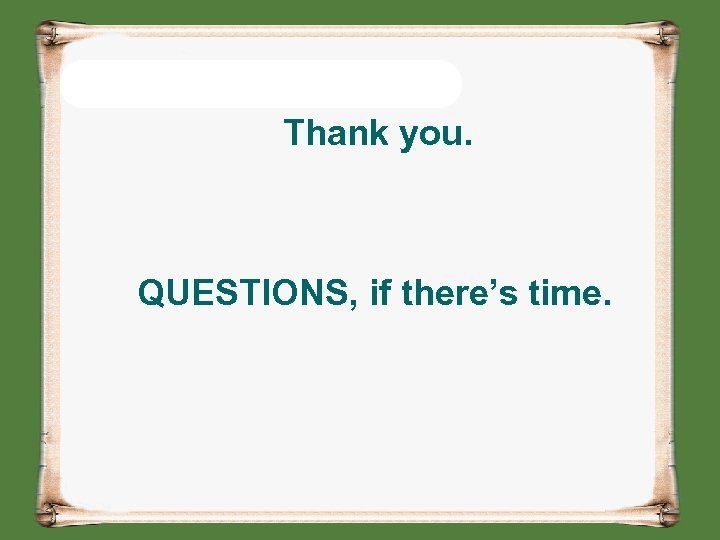 Thank you.

QUESTIONS, if there’s time.